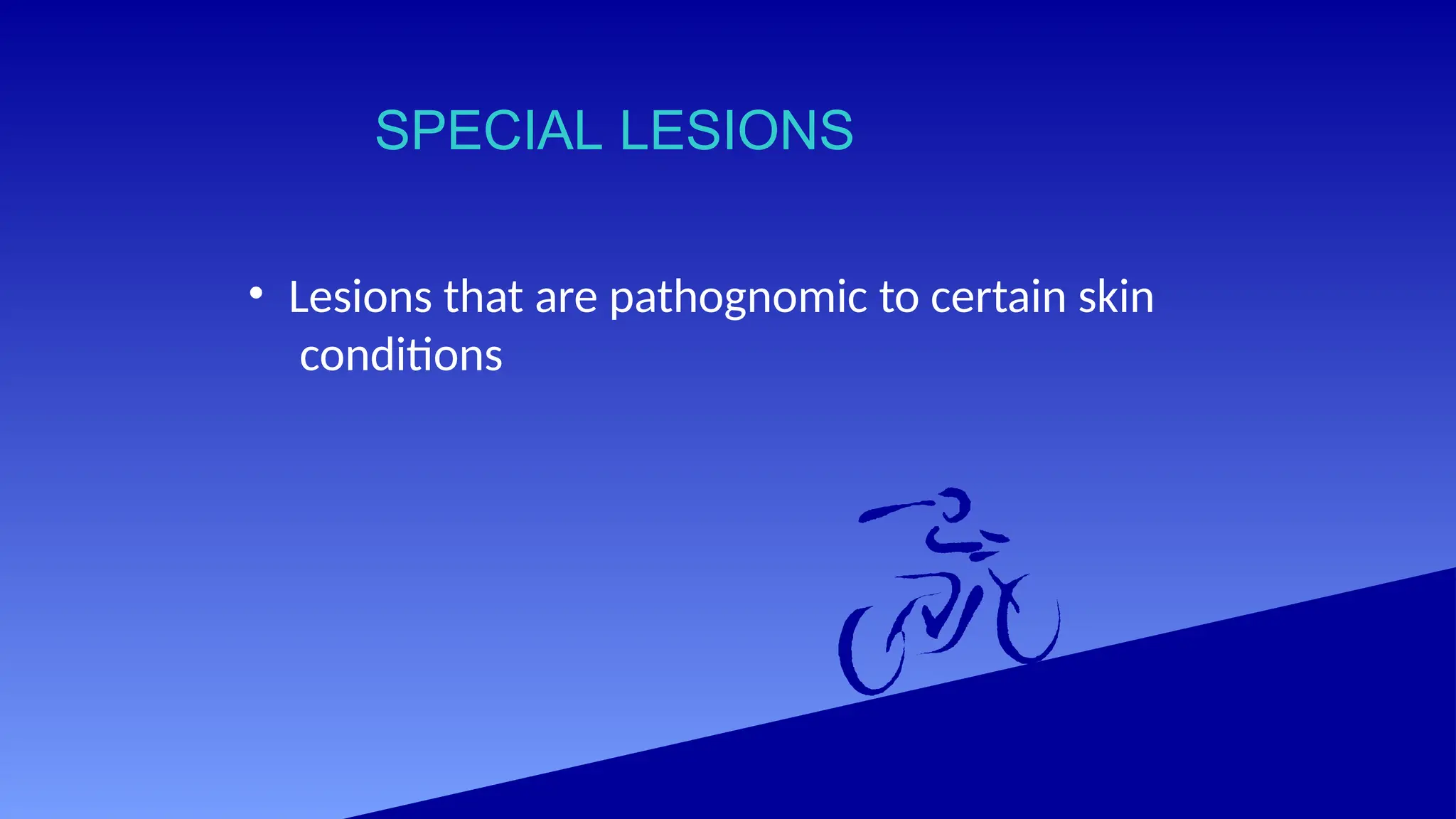 SPECIAL LESIONS

• Lesions that are pathognomic to certain skin conditions